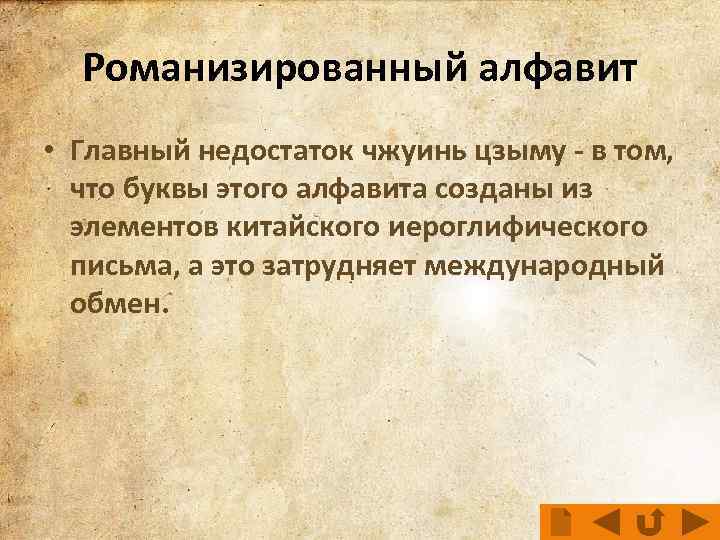 Романизированный алфавит

• Главный недостаток чжуинь цзыму - в том, что буквы этого алфавита созданы из элементов китайского иероглифического письма, а это затрудняет международный обмен.